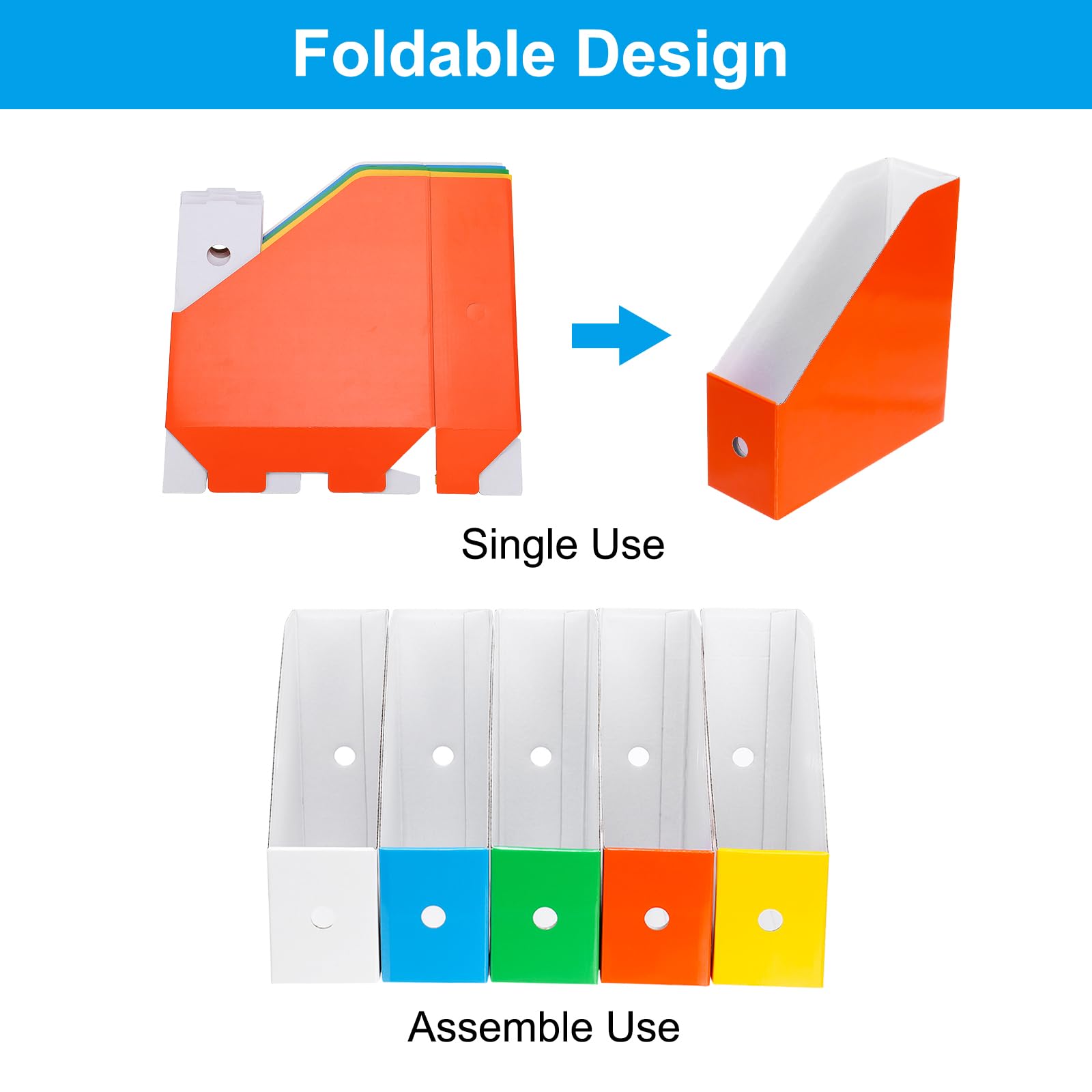 Foldable Design

Single Use

Assemble Use